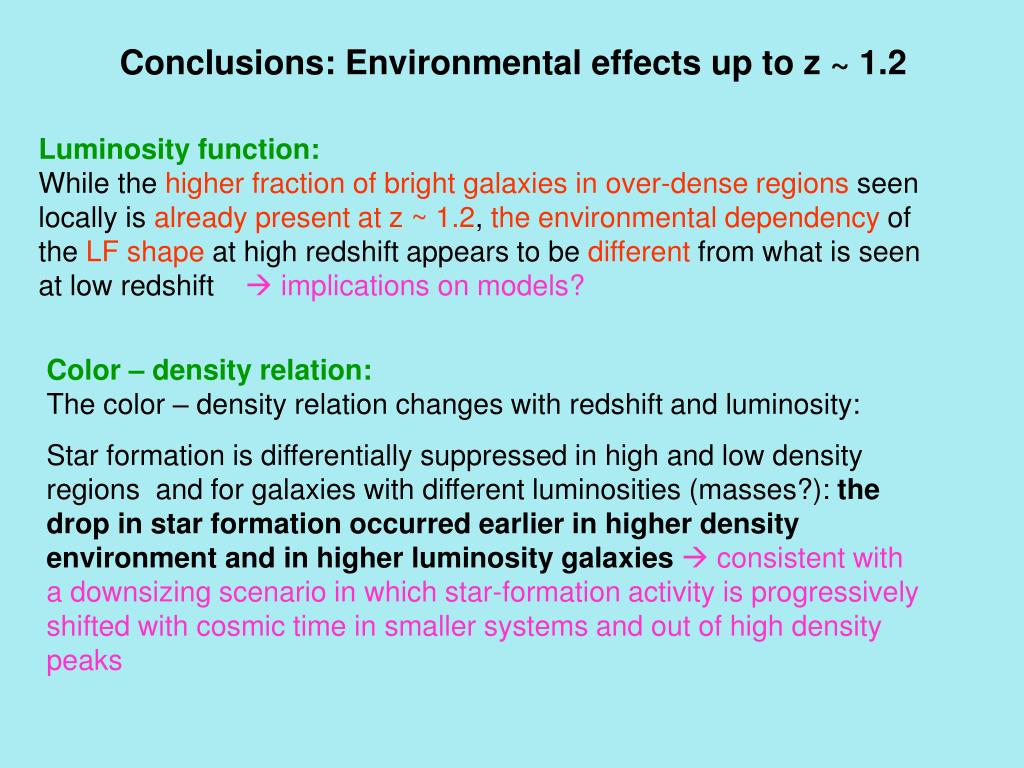 Conclusions: Environmental effects up to z ~ 1.2

Luminosity function:
While the higher fraction of bright galaxies in over-dense regions seen locally is already present at z ~ 1.2, the environmental dependency of the LF shape at high redshift appears to be different from what is seen at low redshift → implications on models?

Color – density relation:
The color – density relation changes with redshift and luminosity:

Star formation is differentially suppressed in high and low density regions and for galaxies with different luminosities (masses?): the drop in star formation occurred earlier in higher density environment and in higher luminosity galaxies → consistent with a downsizing scenario in which star-formation activity is progressively shifted with cosmic time in smaller systems and out of high density peaks